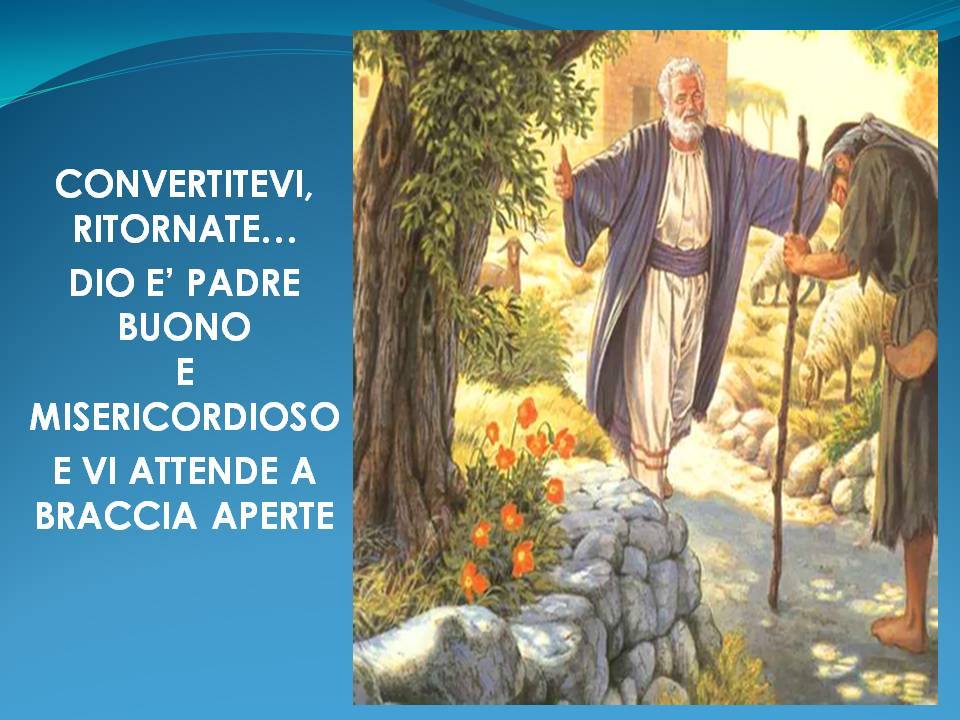 CONVERTITEVI, RITORNATE…

DIO E’ PADRE BUONO E MISERICORDIOSO

E VI ATTENDE A BRACCIA APERTE